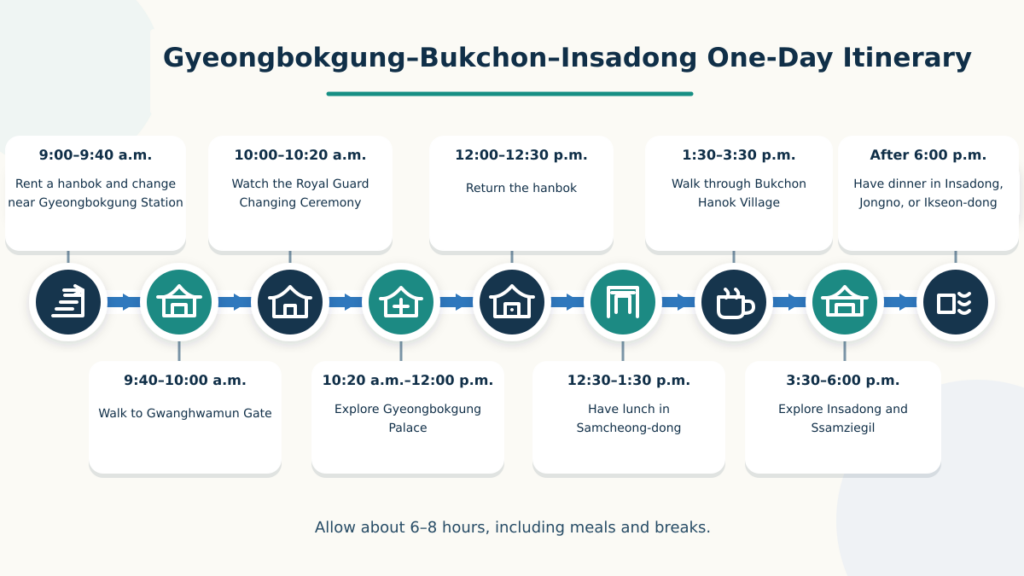 Gyeongbokgung–Bukchon–Insadong One-Day Itinerary

9:00–9:40 a.m.
Rent a hanbok and change near Gyeongbokgung Station

9:40–10:00 a.m.
Walk to Gwanghwamun Gate

10:00–10:20 a.m.
Watch the Royal Guard Changing Ceremony

10:20 a.m.–12:00 p.m.
Explore Gyeongbokgung Palace

12:00–12:30 p.m.
Return the hanbok

12:30–1:30 p.m.
Have lunch in Samcheong-dong

1:30–3:30 p.m.
Walk through Bukchon Hanok Village

3:30–6:00 p.m.
Explore Insadong and Ssamziegil

After 6:00 p.m.
Have dinner in Insadong, Jongno, or Ikseon-dong

Allow about 6–8 hours, including meals and breaks.